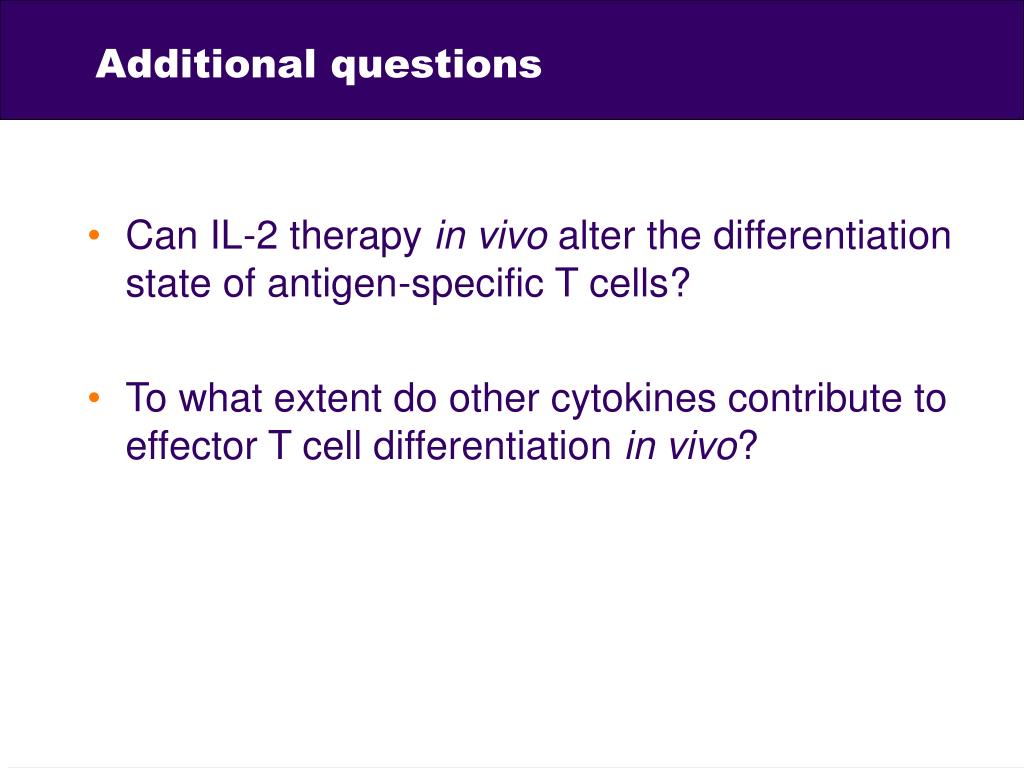 Additional questions

• Can IL-2 therapy in vivo alter the differentiation state of antigen-specific T cells?

• To what extent do other cytokines contribute to effector T cell differentiation in vivo?